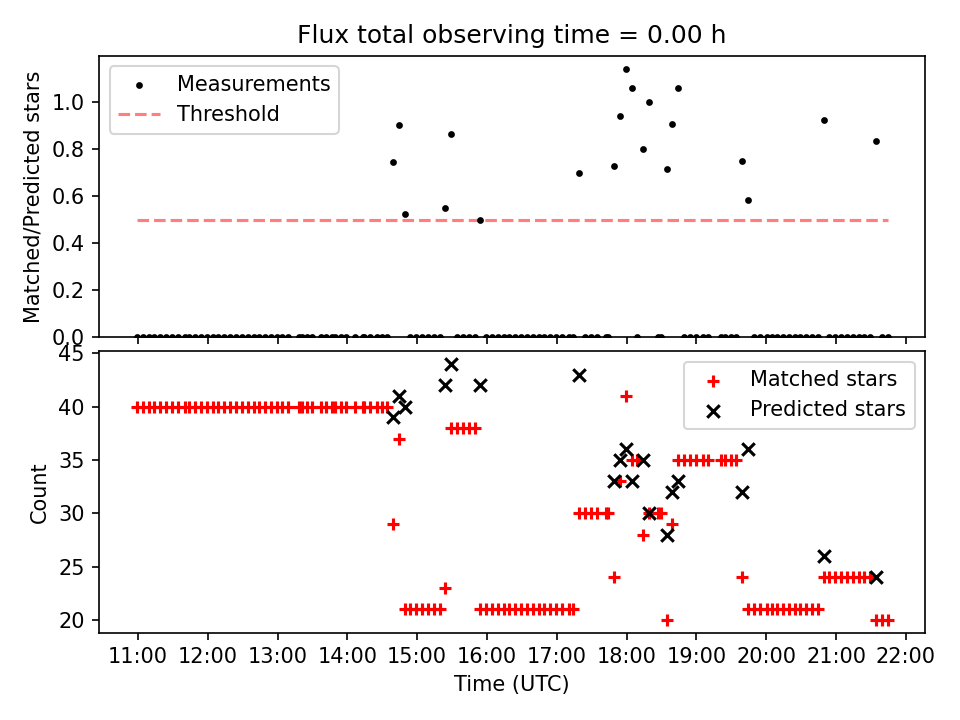 Flux total observing time = 0.00 h

Measurements
Threshold

Matched/Predicted stars

1.0
0.8
0.6
0.4
0.2
0.0

Matched stars
Predicted stars

Count

45
40
35
30
25
20

11:00 12:00 13:00 14:00 15:00 16:00 17:00 18:00 19:00 20:00 21:00 22:00

Time (UTC)